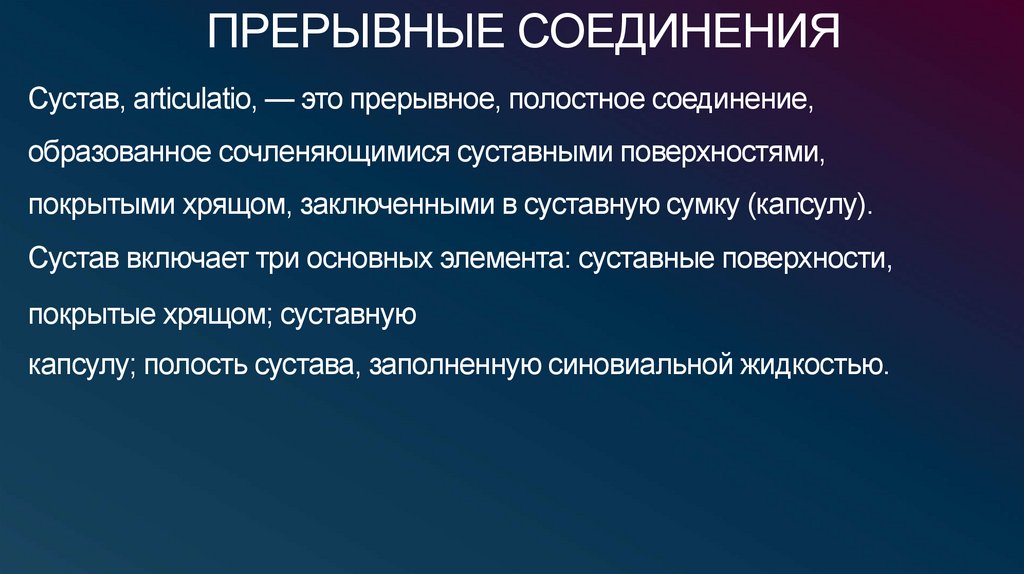 ПРЕРЫВНЫЕ СОЕДИНЕНИЯ

Сустав, articulatio, — это прерывное, полостное соединение, образованное сочленяющимися суставными поверхностями, покрытыми хрящом, заключенными в суставную сумку (капсулу). Сустав включает три основных элемента: суставные поверхности, покрытые хрящом; суставную капсулу; полость сустава, заполненную синовиальной жидкостью.